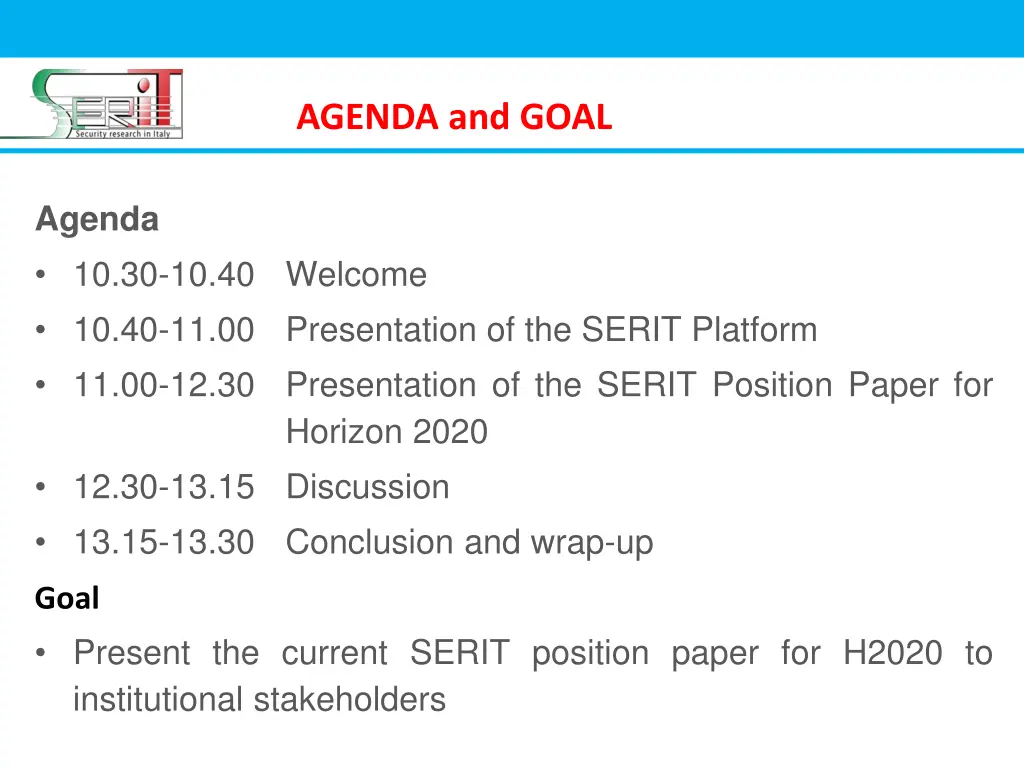 SERIT
Security research in Italy

AGENDA and GOAL

Agenda

• 10.30-10.40 Welcome
• 10.40-11.00 Presentation of the SERIT Platform
• 11.00-12.30 Presentation of the SERIT Position Paper for Horizon 2020
• 12.30-13.15 Discussion
• 13.15-13.30 Conclusion and wrap-up

Goal

• Present the current SERIT position paper for H2020 to institutional stakeholders